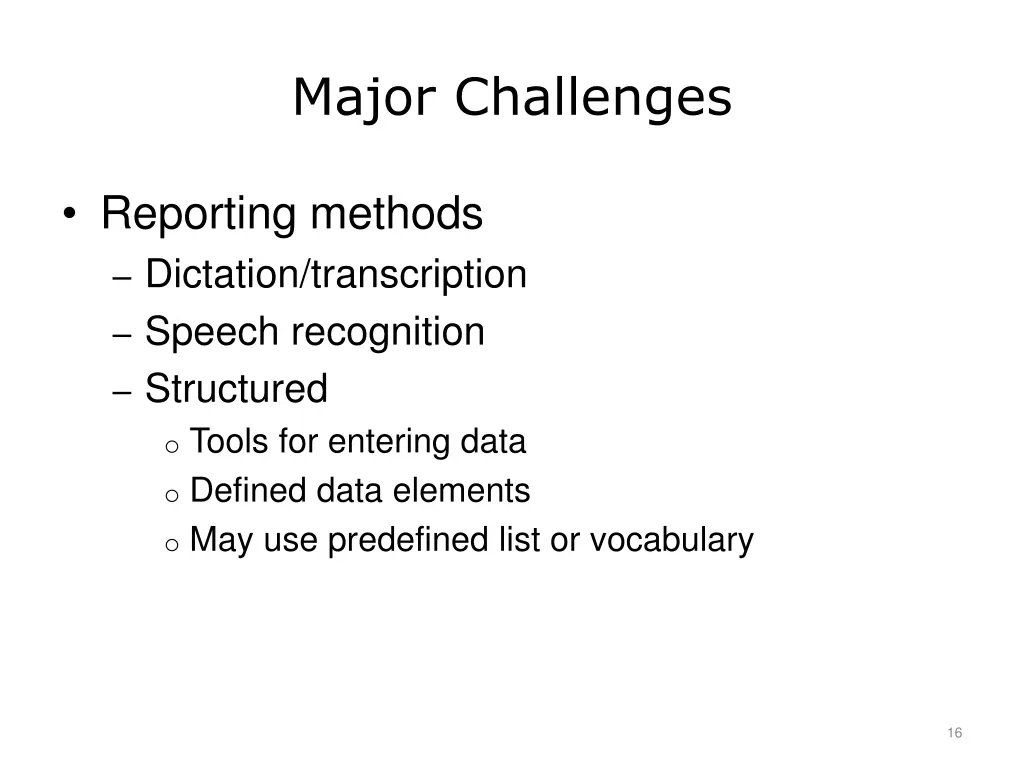 Major Challenges

• Reporting methods
  – Dictation/transcription
  – Speech recognition
  – Structured
    o Tools for entering data
    o Defined data elements
    o May use predefined list or vocabulary

16